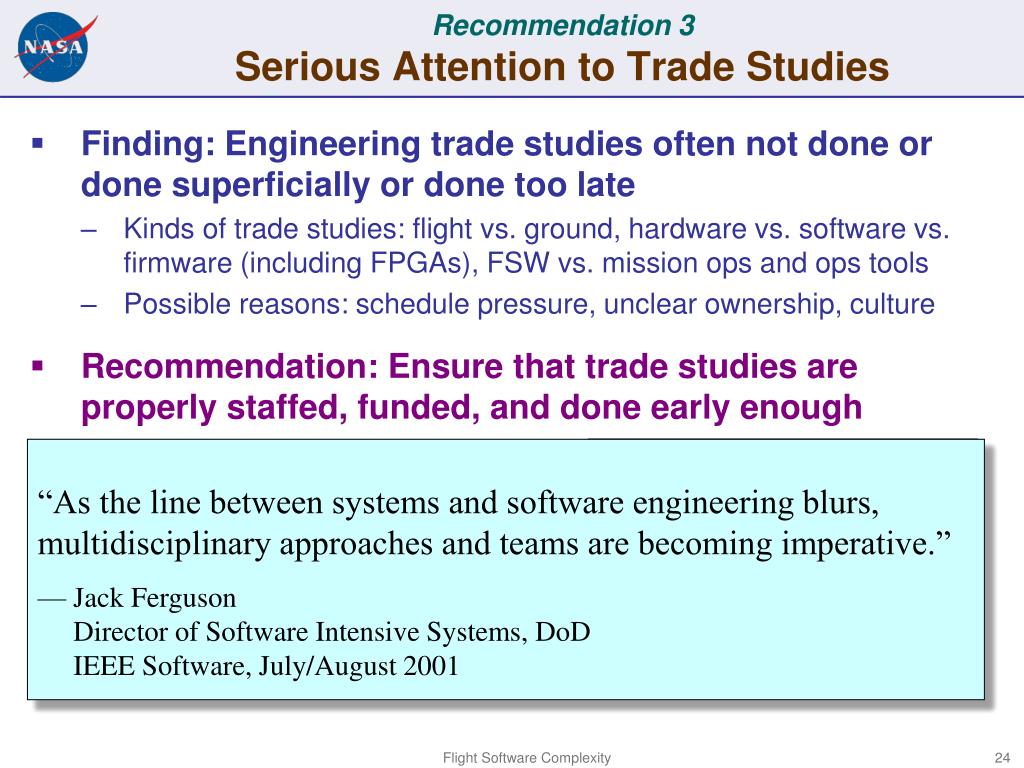 NASA

Recommendation 3
Serious Attention to Trade Studies

▪ Finding: Engineering trade studies often not done or done superficially or done too late
– Kinds of trade studies: flight vs. ground, hardware vs. software vs. firmware (including FPGAs), FSW vs. mission ops and ops tools
– Possible reasons: schedule pressure, unclear ownership, culture

▪ Recommendation: Ensure that trade studies are properly staffed, funded, and done early enough

“As the line between systems and software engineering blurs, multidisciplinary approaches and teams are becoming imperative.”
— Jack Ferguson
Director of Software Intensive Systems, DoD
IEEE Software, July/August 2001

Flight Software Complexity

24